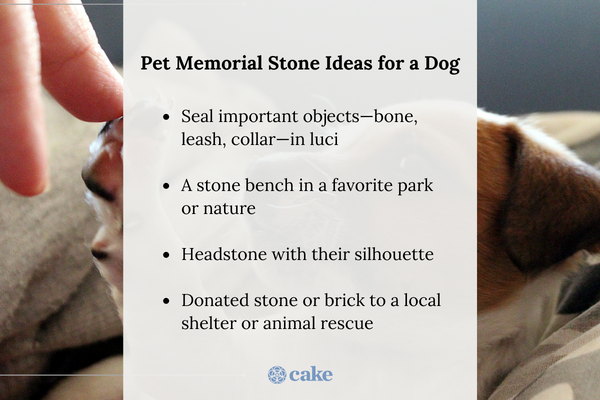 Pet Memorial Stone Ideas for a Dog

- Seal important objects—bone, leash, collar—in luci
- A stone bench in a favorite park or nature
- Headstone with their silhouette
- Donated stone or brick to a local shelter or animal rescue

cake